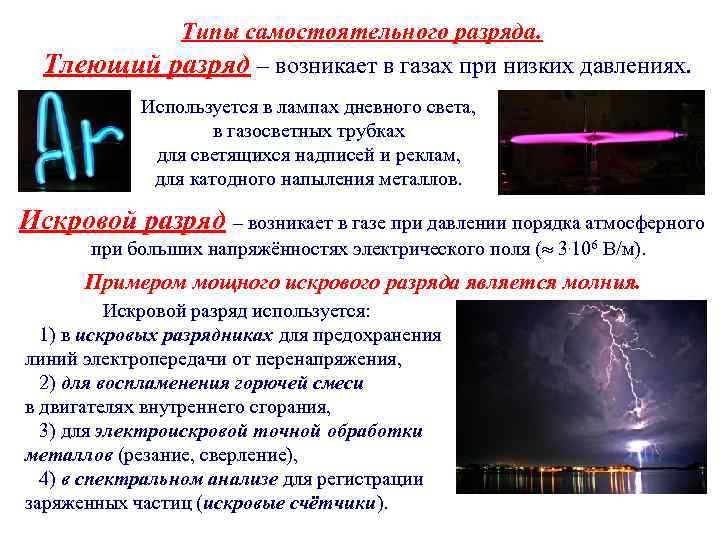 Типы самостоятельного разряда.

Тлеющий разряд – возникает в газах при низких давлениях.

Ar

Используется в лампах дневного света, в газосветных трубках для светящихся надписей и реклам, для катодного напыления металлов.

Искровой разряд – возникает в газе при давлении порядка атмосферного при больших напряжённостях электрического поля ($\approx 3 \cdot 10^6$ В/м).

Примером мощного искрового разряда является молния.

Искровой разряд используется:
1) в искровых разрядниках для предохранения линий электропередачи от перенапряжения,
2) для воспламенения горючей смеси в двигателях внутреннего сгорания,
3) для электроискровой точной обработки металлов (резание, сверление),
4) в спектральном анализе для регистрации заряженных частиц (искровые счётчики).